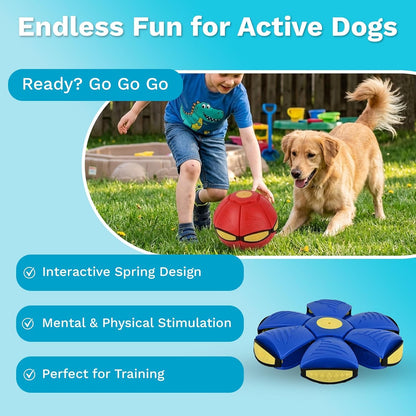 Endless Fun for Active Dogs

Ready? Go Go Go

Interactive Spring Design

Mental & Physical Stimulation

Perfect for Training